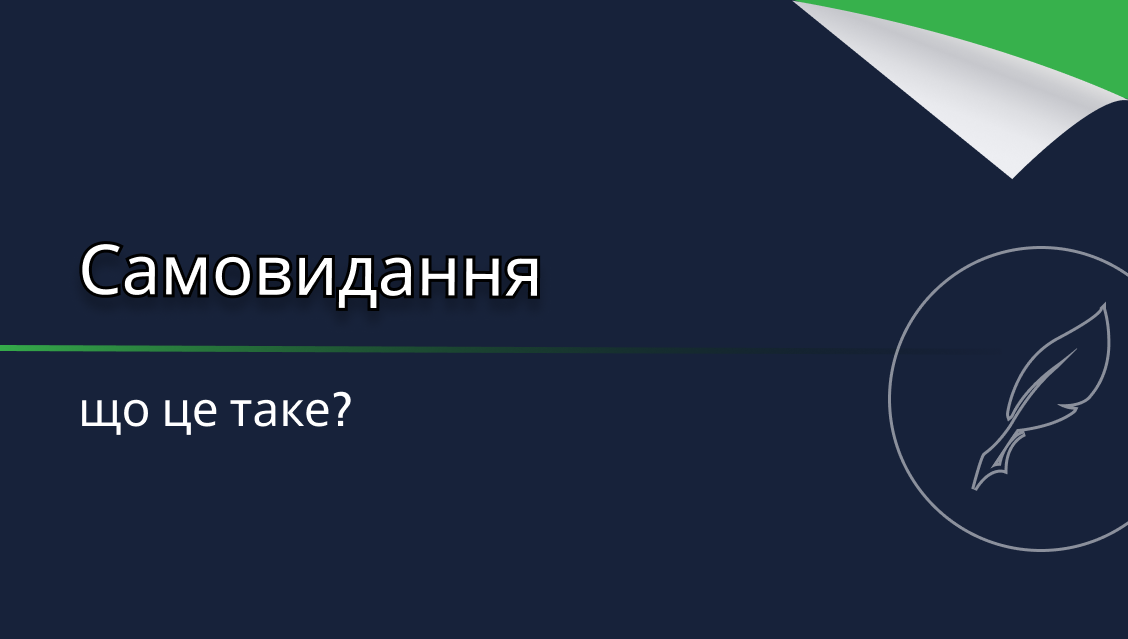 Самовидання

що це таке?